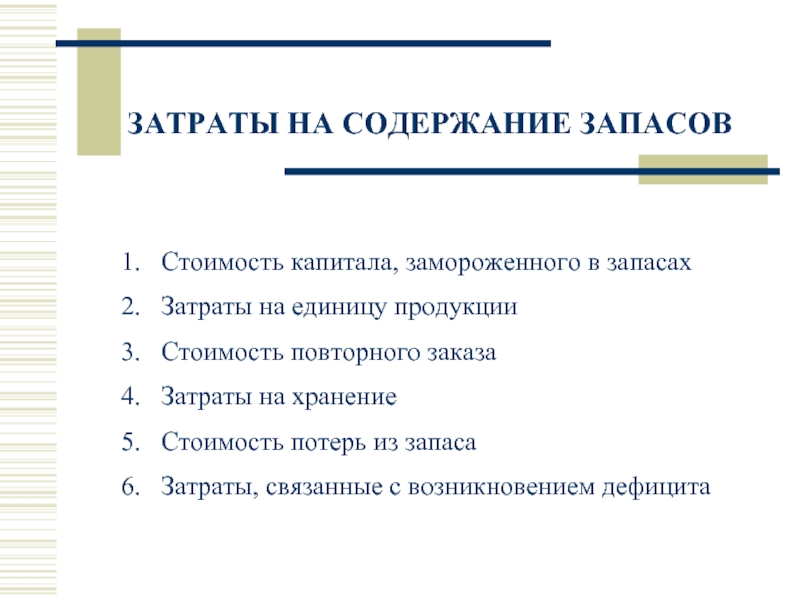 ЗАТРАТЫ НА СОДЕРЖАНИЕ ЗАПАСОВ

1. Стоимость капитала, замороженного в запасах
2. Затраты на единицу продукции
3. Стоимость повторного заказа
4. Затраты на хранение
5. Стоимость потерь из запаса
6. Затраты, связанные с возникновением дефицита